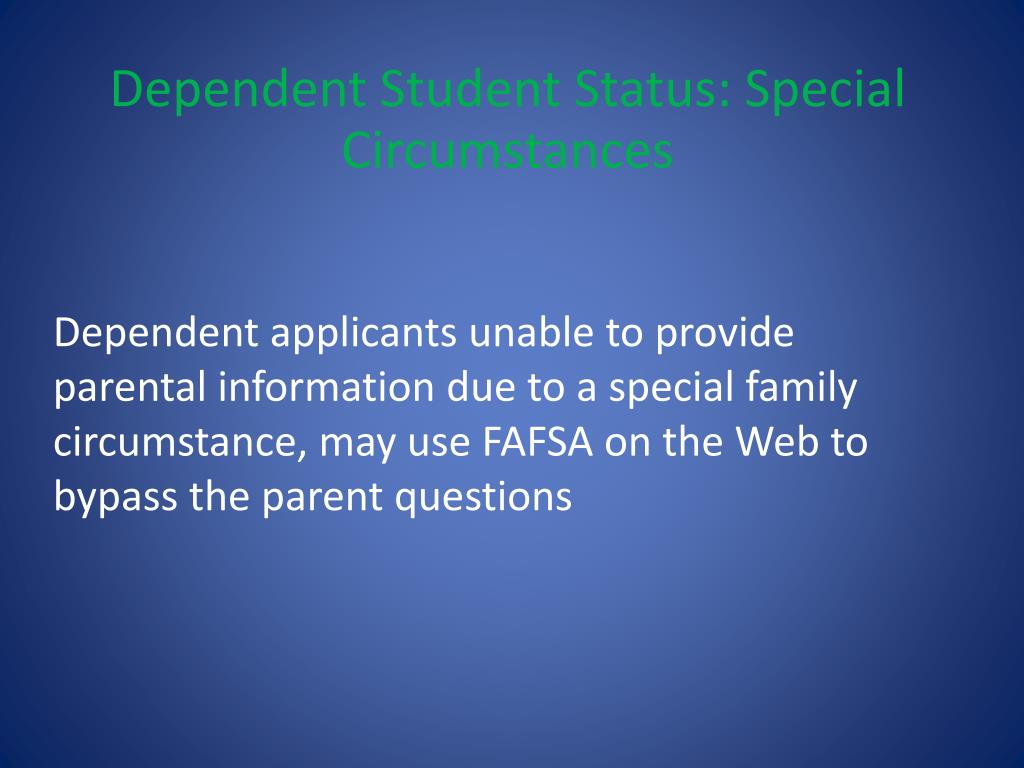 Dependent Student Status: Special Circumstances

Dependent applicants unable to provide parental information due to a special family circumstance, may use FAFSA on the Web to bypass the parent questions